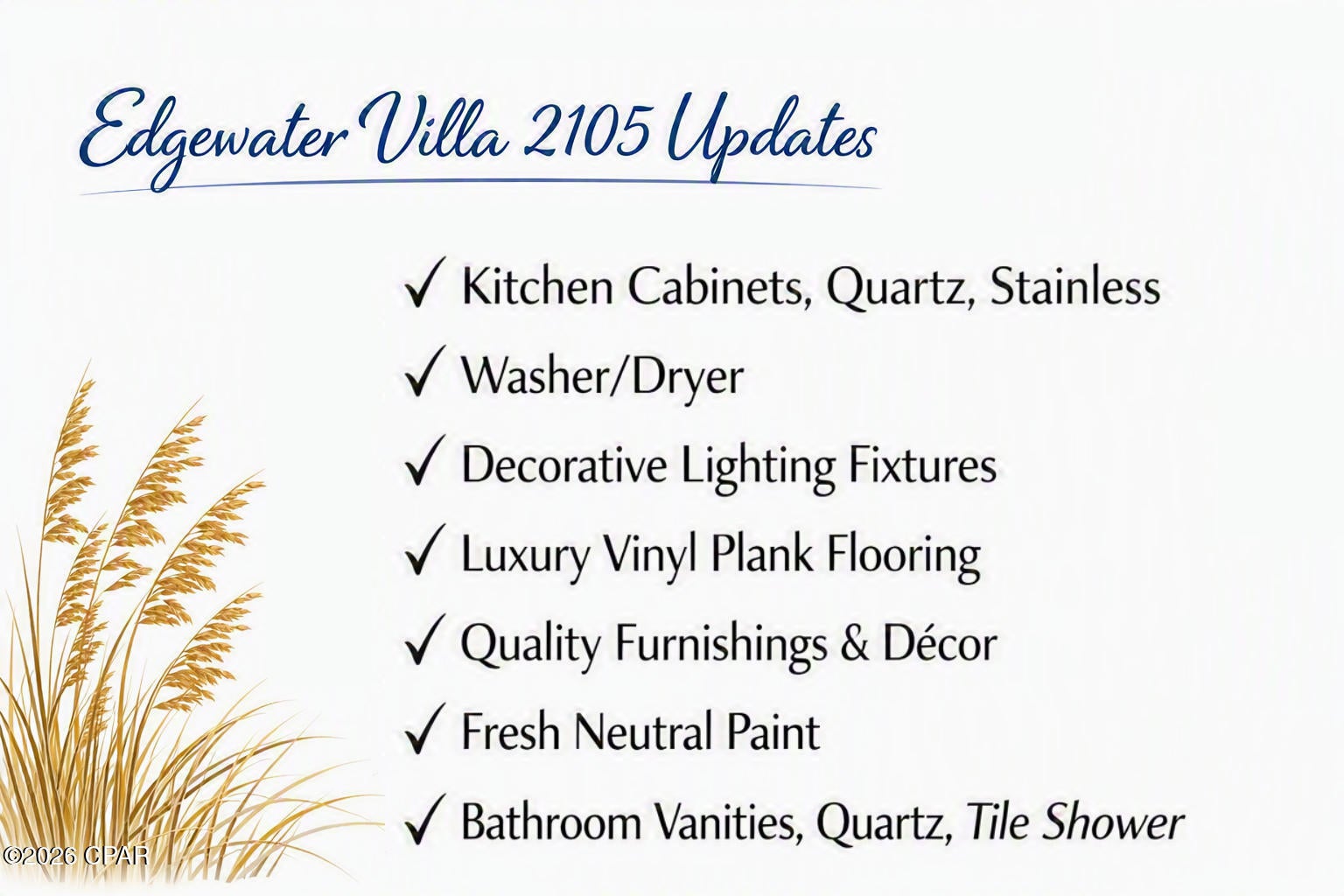 Edgewater Villa 2105 Updates

✓ Kitchen Cabinets, Quartz, Stainless

✓ Washer/Dryer

✓ Decorative Lighting Fixtures

✓ Luxury Vinyl Plank Flooring

✓ Quality Furnishings & Décor

✓ Fresh Neutral Paint

✓ Bathroom Vanities, Quartz, Tile Shower

©2026 CPAR